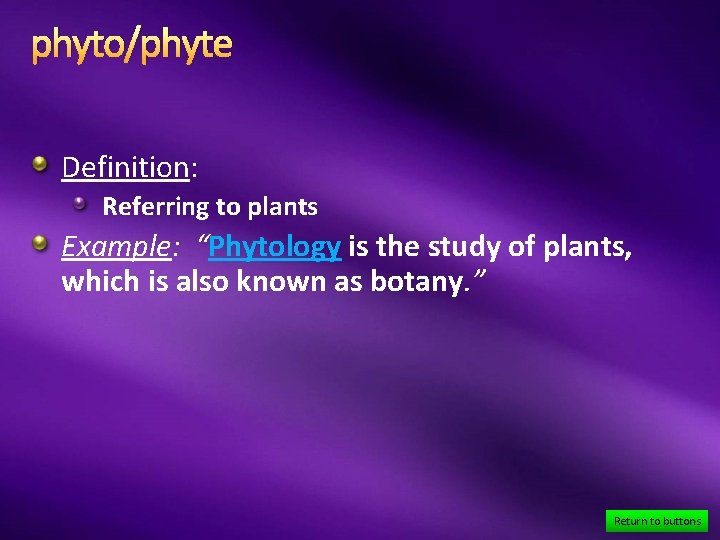 phyto/phyte

Definition:

Referring to plants

Example: “Phytology is the study of plants, which is also known as botany.”

Return to buttons